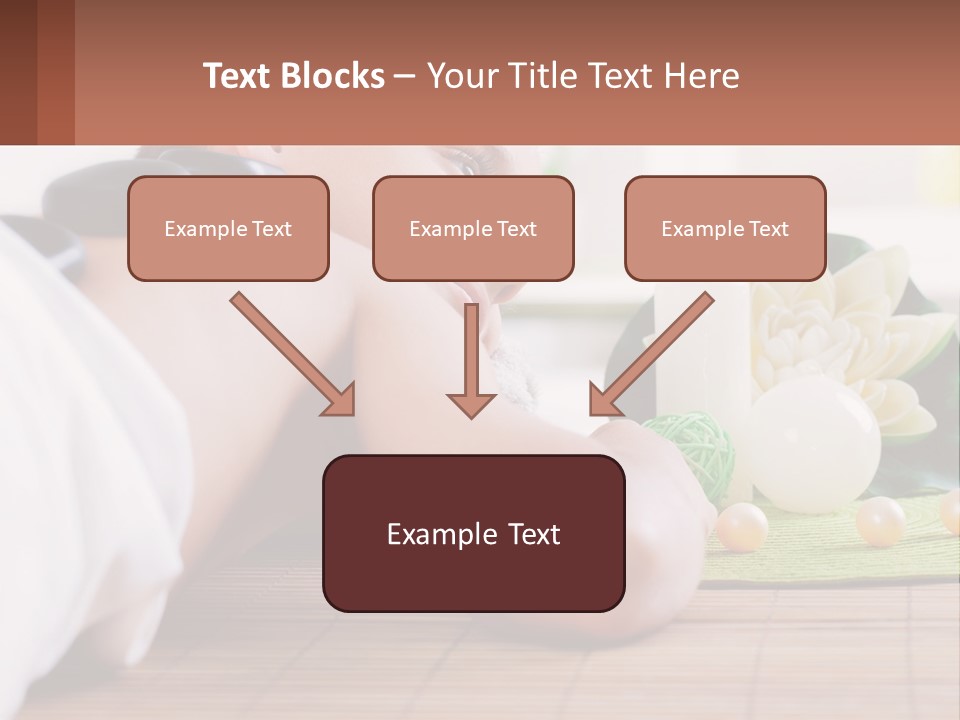 Text Blocks – Your Title Text Here

Example Text

Example Text

Example Text

Example Text